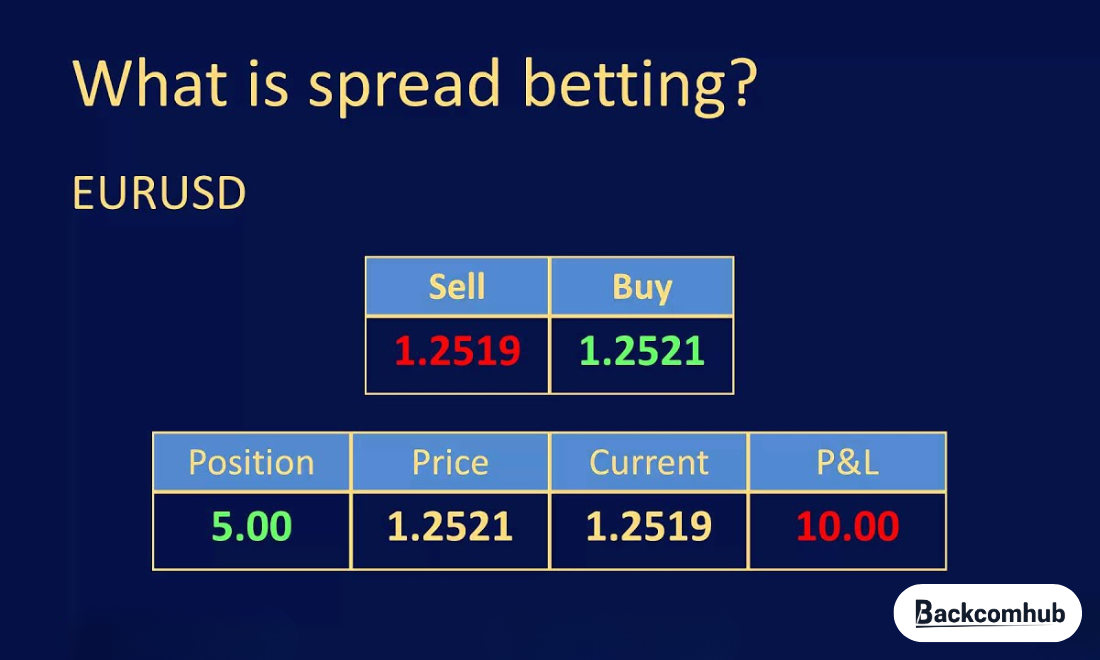 What is spread betting?

EURUSD

| Sell | Buy |
|---|---|
| 1.2519 | 1.2521 |

| Position | Price | Current | P&L |
|---|---|---|---|
| 5.00 | 1.2521 | 1.2519 | 10.00 |

Backcomhub